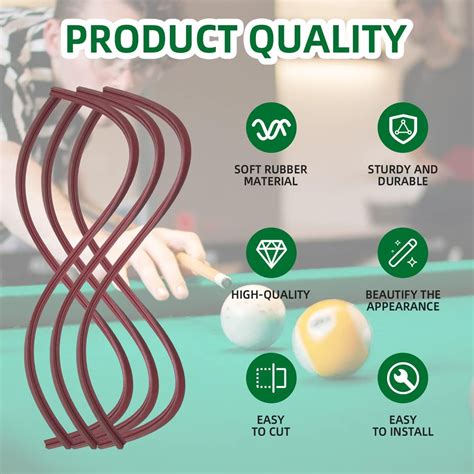 PRODUCT QUALITY

SOFT RUBBER MATERIAL

STURDY AND DURABLE

HIGH-QUALITY

BEAUTIFY THE APPEARANCE

EASY TO CUT

EASY TO INSTALL